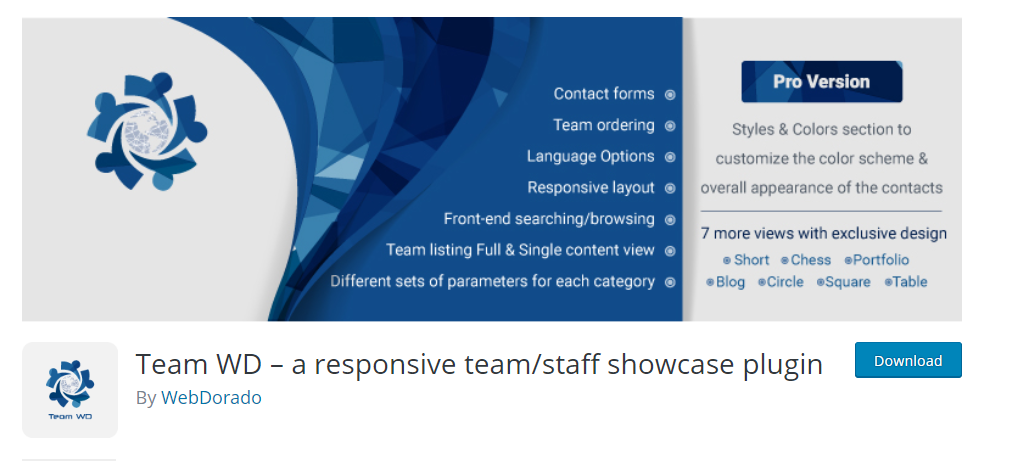 Contact forms
Team ordering
Language Options
Responsive layout
Front-end searching/browsing
Team listing Full & Single content view
Different sets of parameters for each category

Pro Version

Styles & Colors section to customize the color scheme & overall appearance of the contacts

7 more views with exclusive design
Short Chess Portfolio
Blog Circle Square Table

Team WD

Team WD – a responsive team/staff showcase plugin
By WebDorado

Download